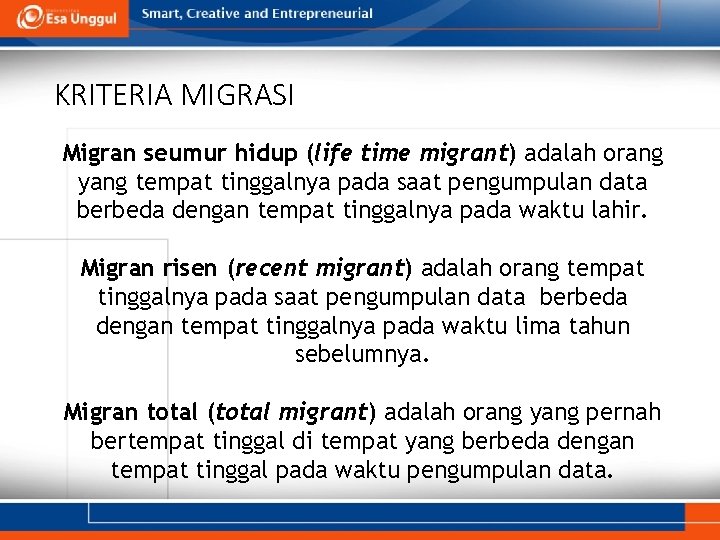 Esa Unggul

Smart, Creative and Entrepreneurial

KRITERIA MIGRASI

Migran seumur hidup (life time migrant) adalah orang yang tempat tinggalnya pada saat pengumpulan data berbeda dengan tempat tinggalnya pada waktu lahir.

Migran risen (recent migrant) adalah orang tempat tinggalnya pada saat pengumpulan data berbeda dengan tempat tinggalnya pada waktu lima tahun sebelumnya.

Migran total (total migrant) adalah orang yang pernah bertempat tinggal di tempat yang berbeda dengan tempat tinggal pada waktu pengumpulan data.